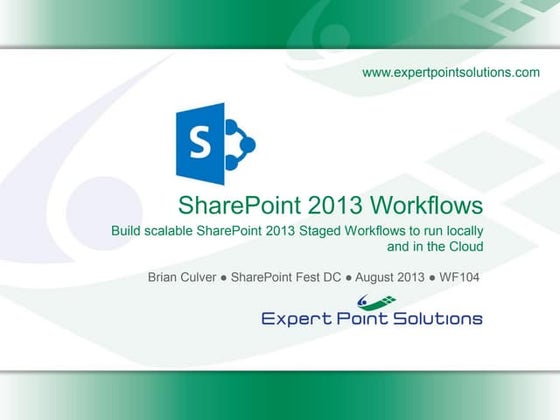 www.expertpointsolutions.com

S

SharePoint 2013 Workflows

Build scalable SharePoint 2013 Staged Workflows to run locally and in the Cloud

Brian Culver ● SharePoint Fest DC ● August 2013 ● WF104

Expert Point Solutions